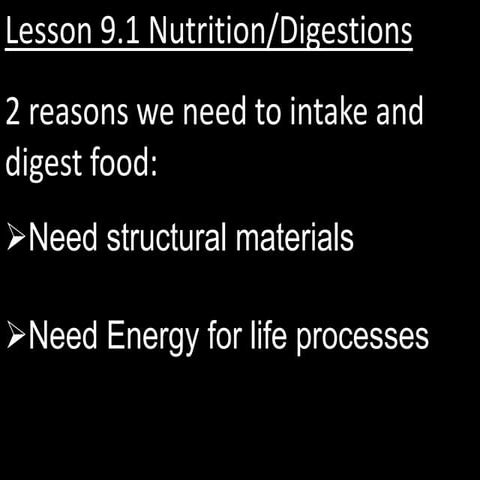 Lesson 9.1 Nutrition/Digestions

2 reasons we need to intake and digest food:

➢Need structural materials

➢Need Energy for life processes